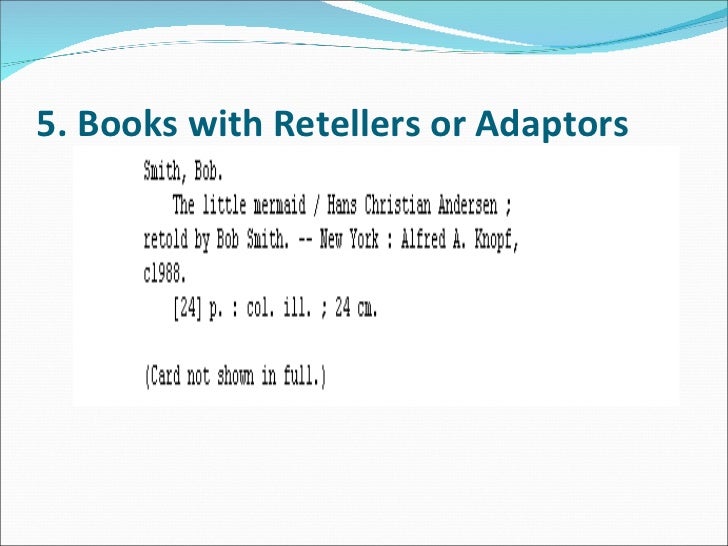 5. Books with Retellers or Adaptors

Smith, Bob.
The little mermaid / Hans Christian Andersen ; retold by Bob Smith. -- New York : Alfred A. Knopf, c1988.
[24] p. : col. ill. ; 24 cm.

(Card not shown in full.)